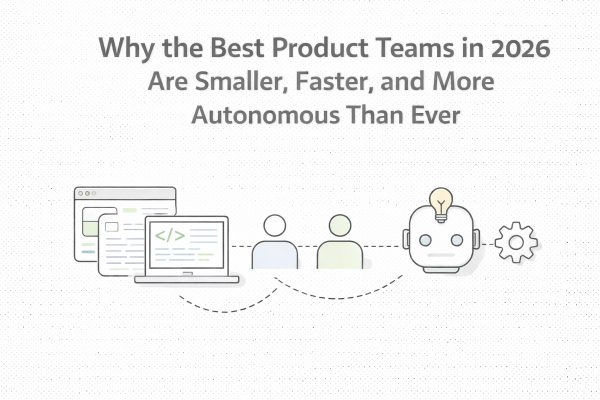 Why the Best Product Teams in 2026 Are Smaller, Faster, and More Autonomous Than Ever

</>